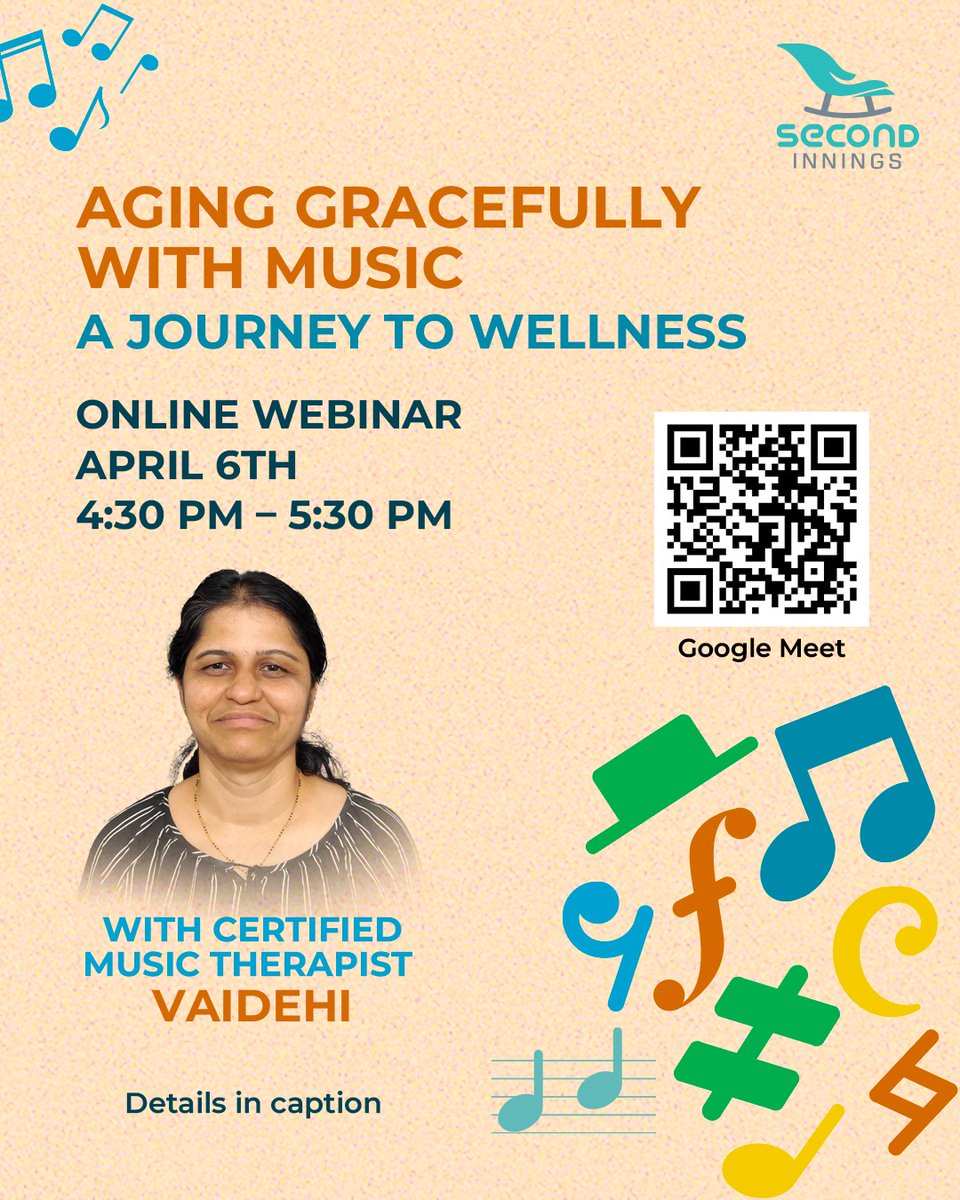 SECOND INNINGS

AGING GRACEFULLY WITH MUSIC
A JOURNEY TO WELLNESS

ONLINE WEBINAR
APRIL 6TH
4:30 PM – 5:30 PM

Google Meet

WITH CERTIFIED MUSIC THERAPIST
VAIDEHI

Details in caption